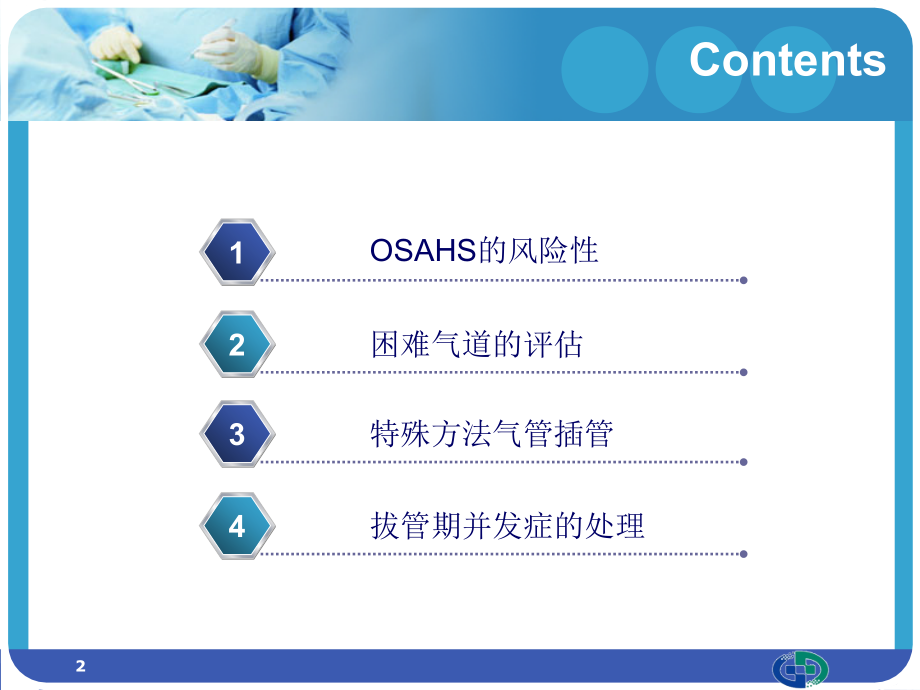 Contents

1 OSAHS的风险性

2 困难气道的评估

3 特殊方法气管插管

4 拔管期并发症的处理

2